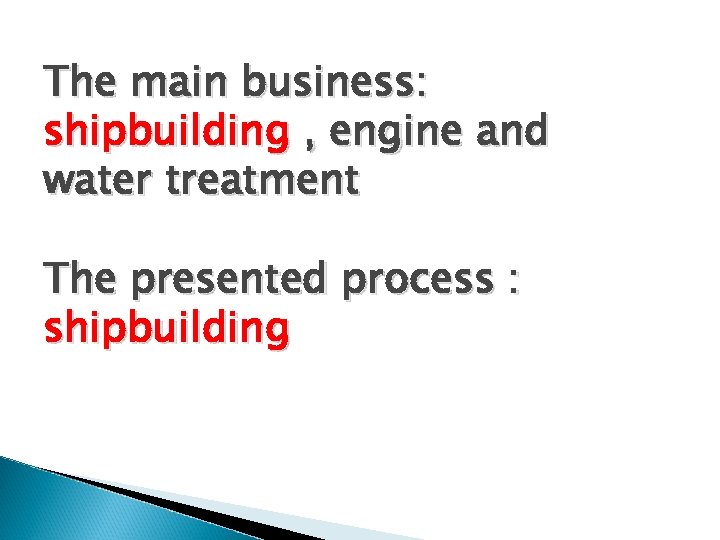 The main business: shipbuilding , engine and water treatment

The presented process : shipbuilding